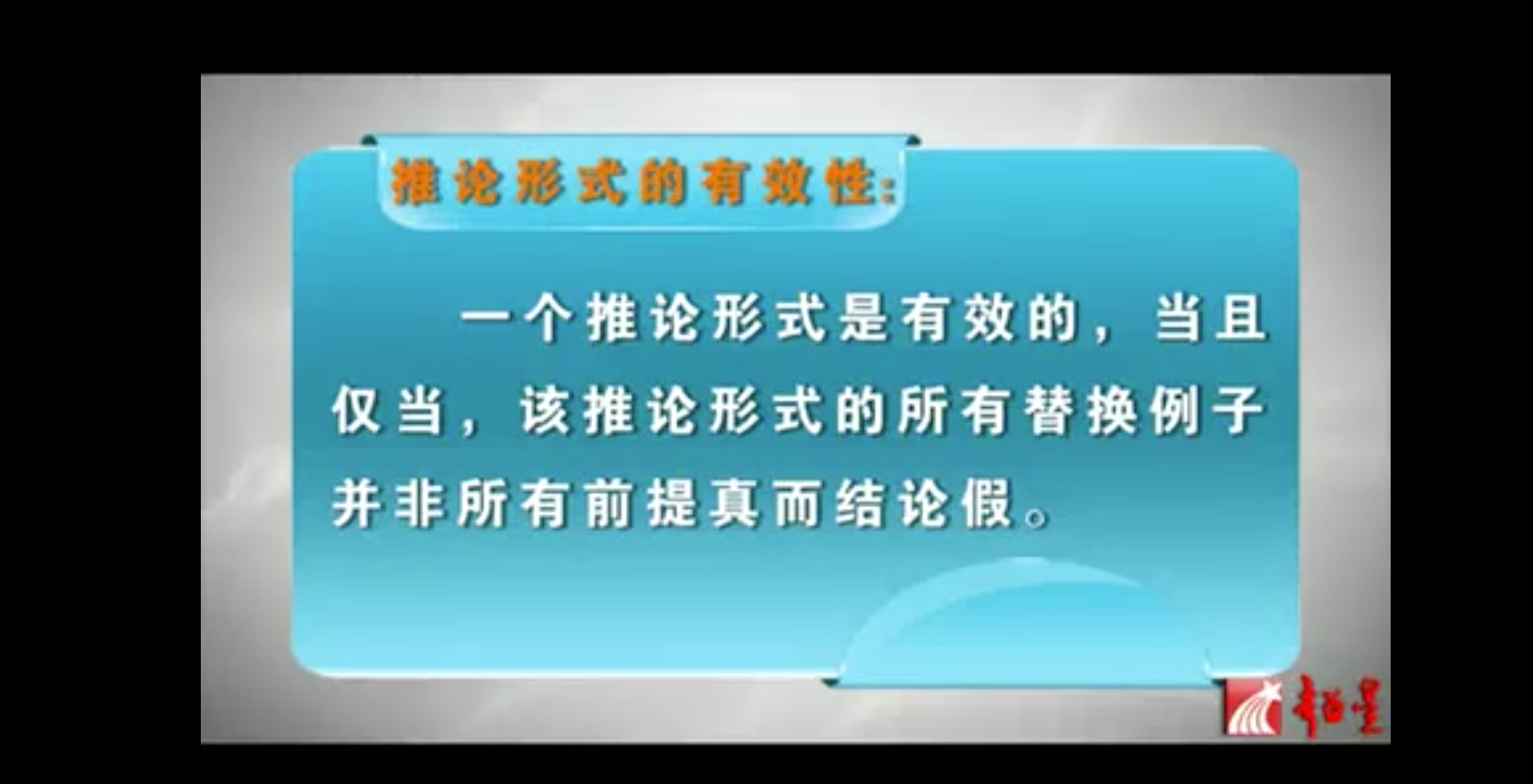 推论形式的有效性:

一个推论形式是有效的，当且仅当，该推论形式的所有替换例子并非所有前提真而结论假。

超星